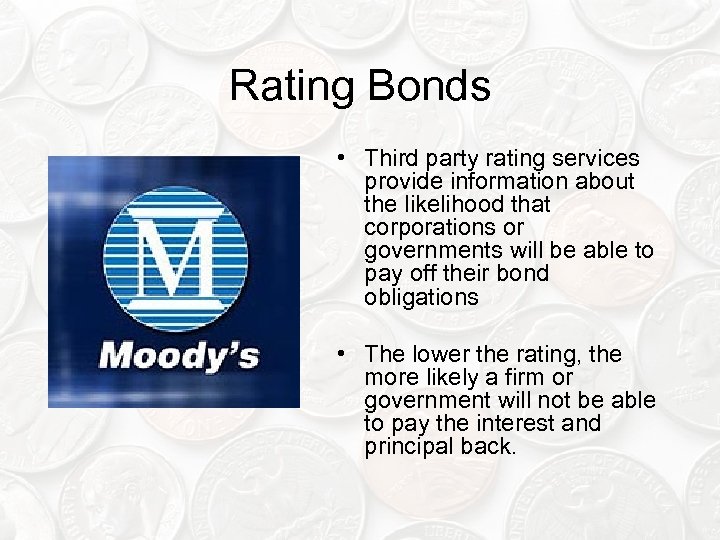 Rating Bonds

M

Moody's

• Third party rating services provide information about the likelihood that corporations or governments will be able to pay off their bond obligations

• The lower the rating, the more likely a firm or government will not be able to pay the interest and principal back.